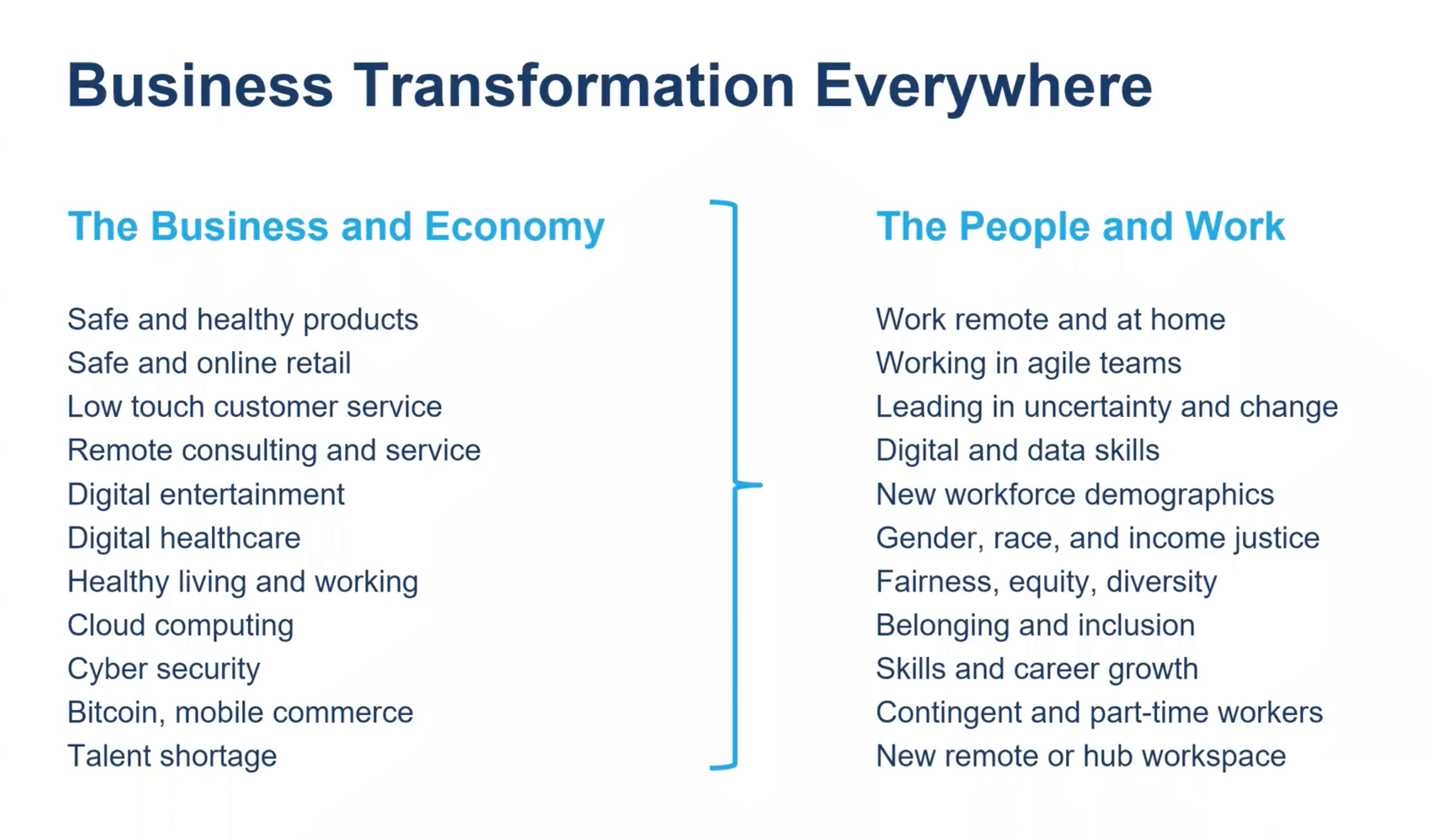 Business Transformation Everywhere

The Business and Economy

Safe and healthy products
Safe and online retail
Low touch customer service
Remote consulting and service
Digital entertainment
Digital healthcare
Healthy living and working
Cloud computing
Cyber security
Bitcoin, mobile commerce
Talent shortage

The People and Work

Work remote and at home
Working in agile teams
Leading in uncertainty and change
Digital and data skills
New workforce demographics
Gender, race, and income justice
Fairness, equity, diversity
Belonging and inclusion
Skills and career growth
Contingent and part-time workers
New remote or hub workspace